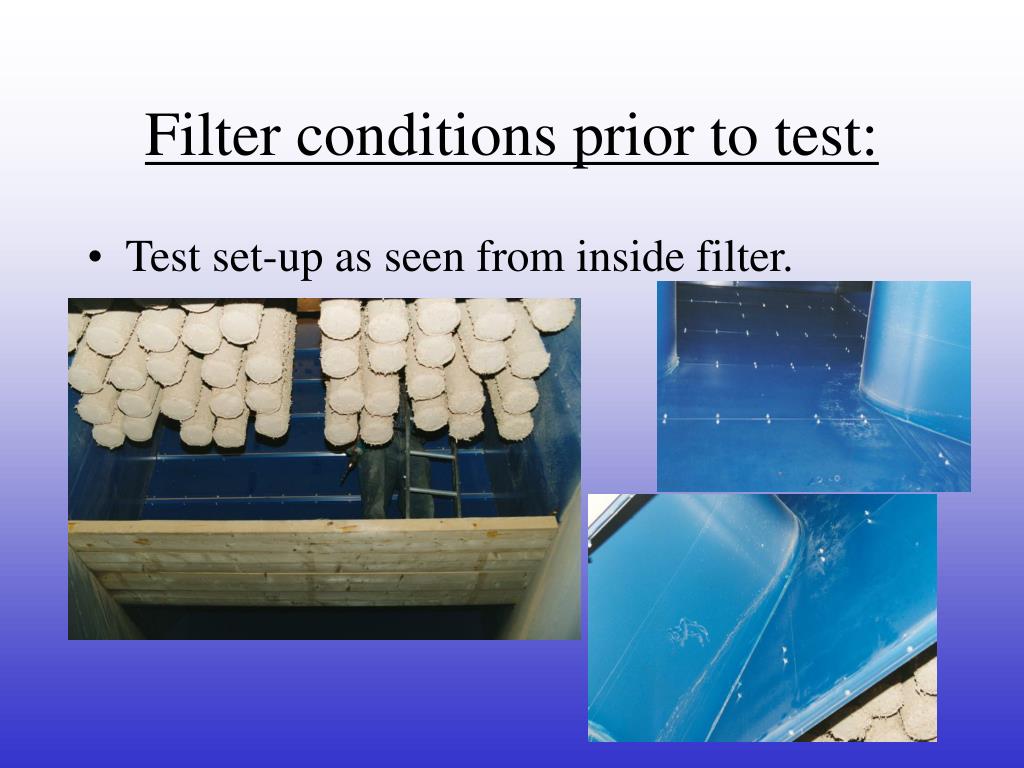 Filter conditions prior to test:

• Test set-up as seen from inside filter.